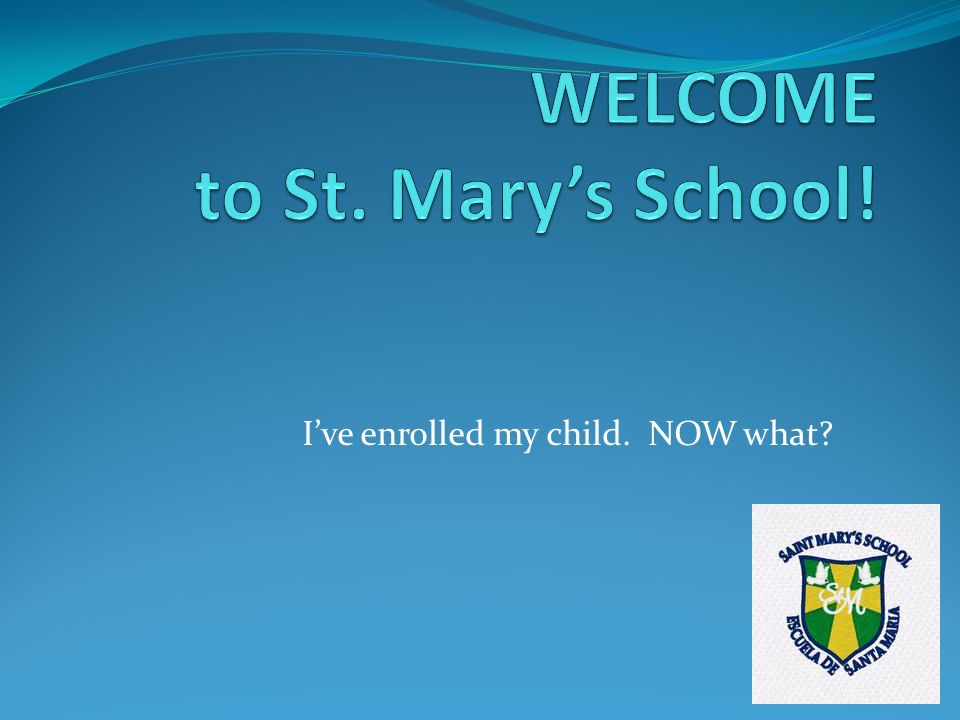 WELCOME
to St. Mary's School!

I've enrolled my child.  NOW what?

SAINT MARY'S SCHOOL
SM
ESCUELA DE SANTA MARIA